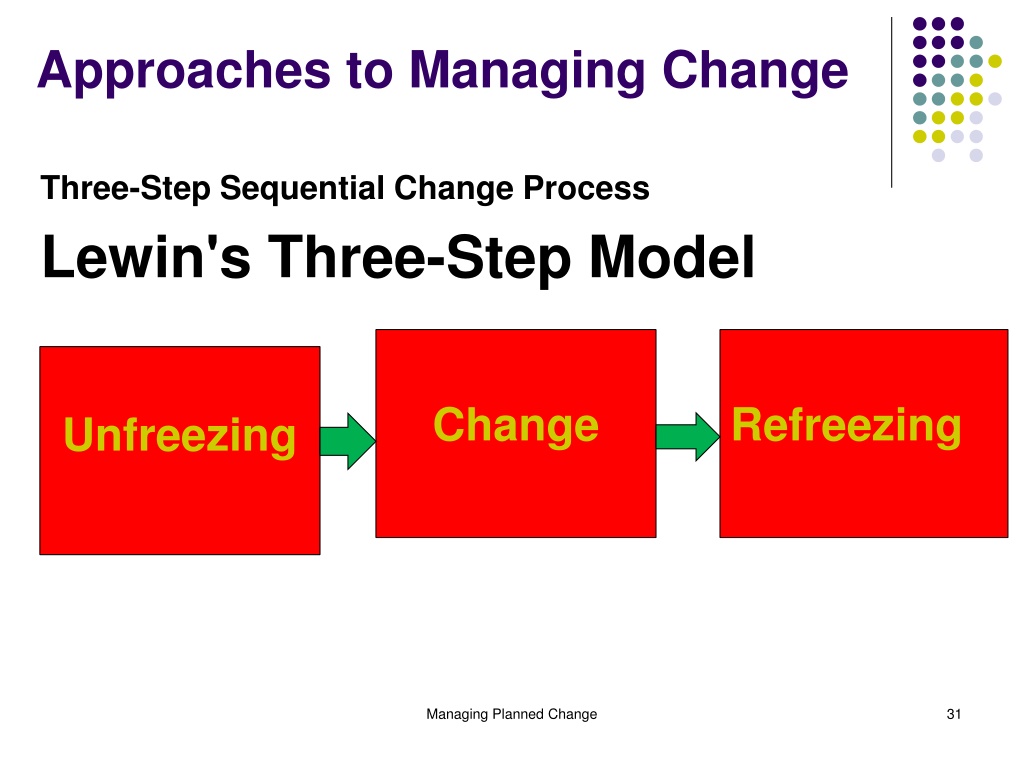 Approaches to Managing Change

Three-Step Sequential Change Process

Lewin's Three-Step Model

Unfreezing

Change

Refreezing

Managing Planned Change

31